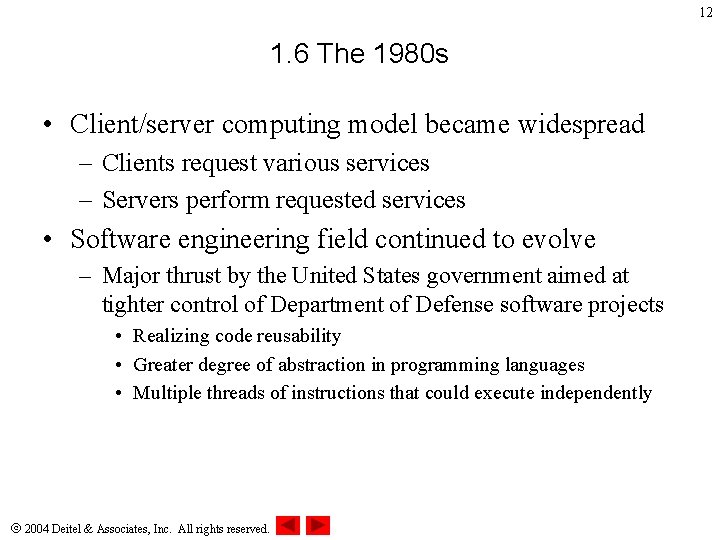 12

1.6 The 1980s

• Client/server computing model became widespread
– Clients request various services
– Servers perform requested services
• Software engineering field continued to evolve
– Major thrust by the United States government aimed at tighter control of Department of Defense software projects
• Realizing code reusability
• Greater degree of abstraction in programming languages
• Multiple threads of instructions that could execute independently

© 2004 Deitel & Associates, Inc. All rights reserved.